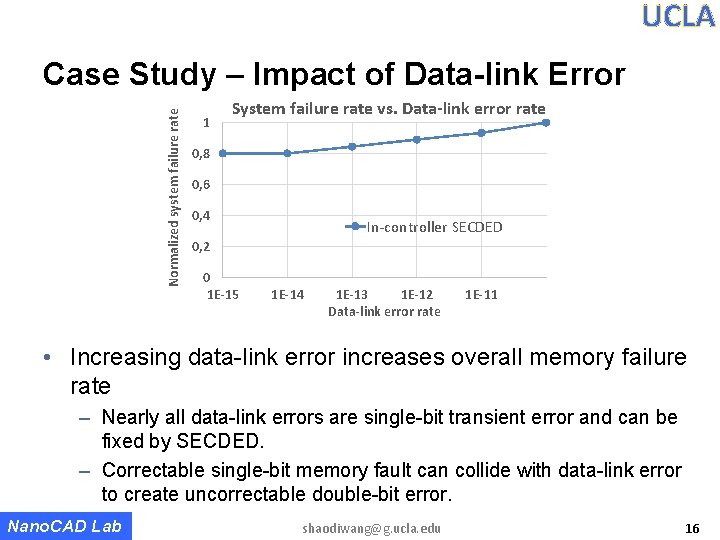 UCLA

Case Study – Impact of Data-link Error

System failure rate vs. Data-link error rate

Normalized system failure rate

1
0,8
0,6
0,4
0,2
0

In-controller SECDED

1E-15 1E-14 1E-13 1E-12 1E-11

Data-link error rate

• Increasing data-link error increases overall memory failure rate

– Nearly all data-link errors are single-bit transient error and can be fixed by SECDED.

– Correctable single-bit memory fault can collide with data-link error to create uncorrectable double-bit error.

NanoCAD Lab

shaodiwang@g.ucla.edu

16